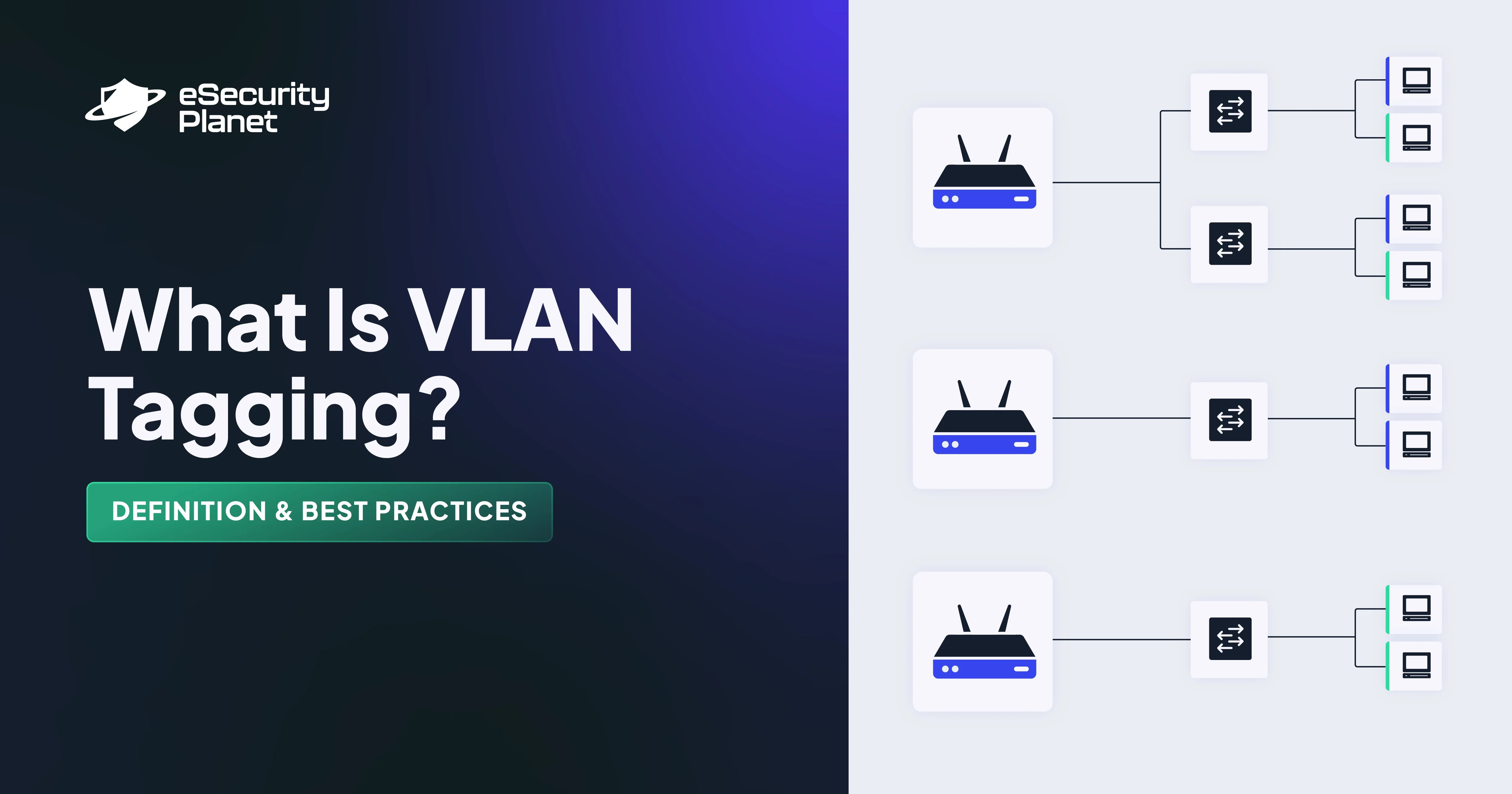 eSecurity Planet

What Is VLAN Tagging?

DEFINITION & BEST PRACTICES